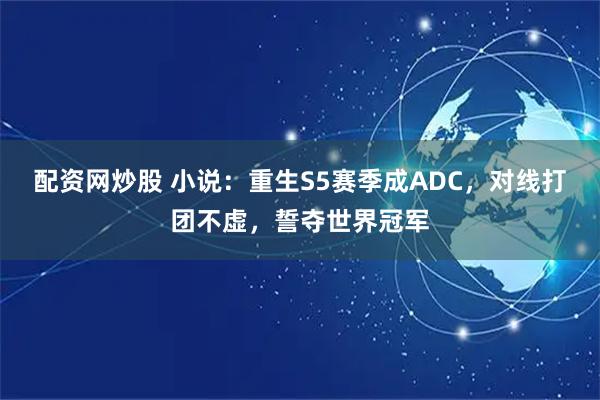 配资网炒股 小说：重生S5赛季成ADC，对线打团不虚，誓夺世界冠军